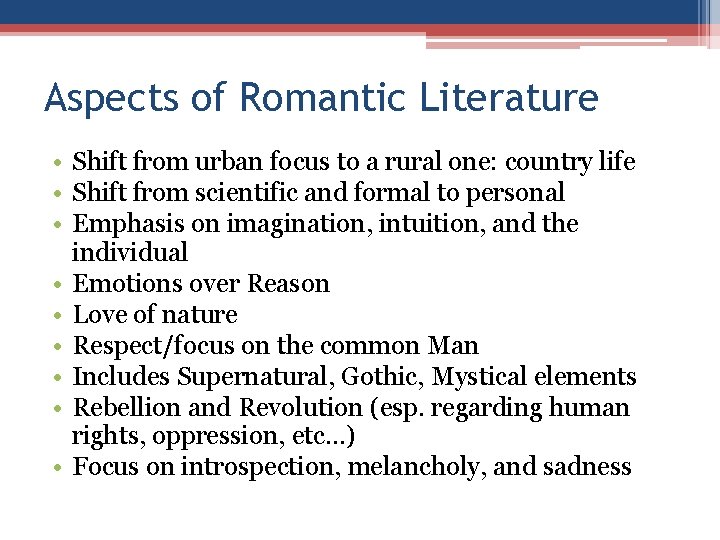 Aspects of Romantic Literature

• Shift from urban focus to a rural one: country life
• Shift from scientific and formal to personal
• Emphasis on imagination, intuition, and the individual
• Emotions over Reason
• Love of nature
• Respect/focus on the common Man
• Includes Supernatural, Gothic, Mystical elements
• Rebellion and Revolution (esp. regarding human rights, oppression, etc…)
• Focus on introspection, melancholy, and sadness